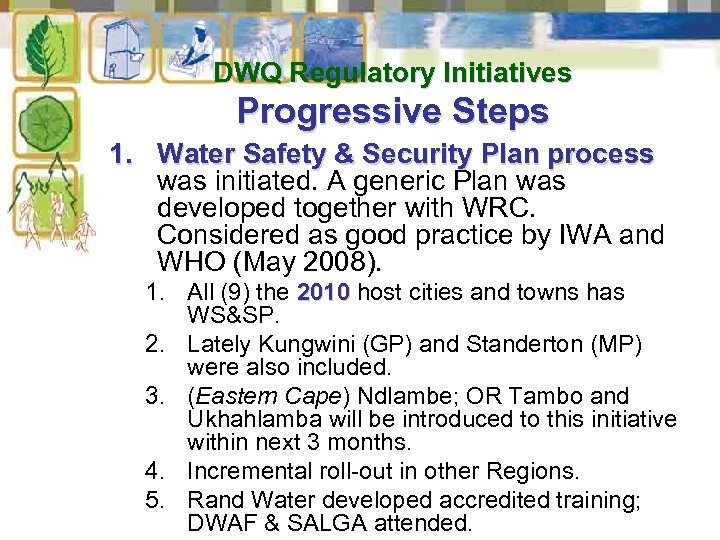 DWQ Regulatory Initiatives
Progressive Steps

1. Water Safety & Security Plan process was initiated. A generic Plan was developed together with WRC. Considered as good practice by IWA and WHO (May 2008).

1. All (9) the 2010 host cities and towns has WS&SP.
2. Lately Kungwini (GP) and Standerton (MP) were also included.
3. (Eastern Cape) Ndlambe; OR Tambo and Ukhahlamba will be introduced to this initiative within next 3 months.
4. Incremental roll-out in other Regions.
5. Rand Water developed accredited training; DWAF & SALGA attended.